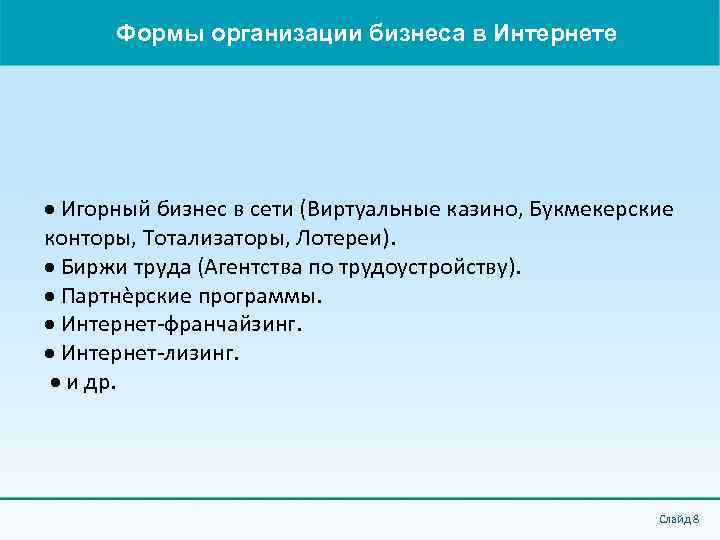 Формы организации бизнеса в Интернете

• Игорный бизнес в сети (Виртуальные казино, Букмекерские конторы, Тотализаторы, Лотереи).
• Биржи труда (Агентства по трудоустройству).
• Партнѐрские программы.
• Интернет-франчайзинг.
• Интернет-лизинг.
• и др.

Слайд 8